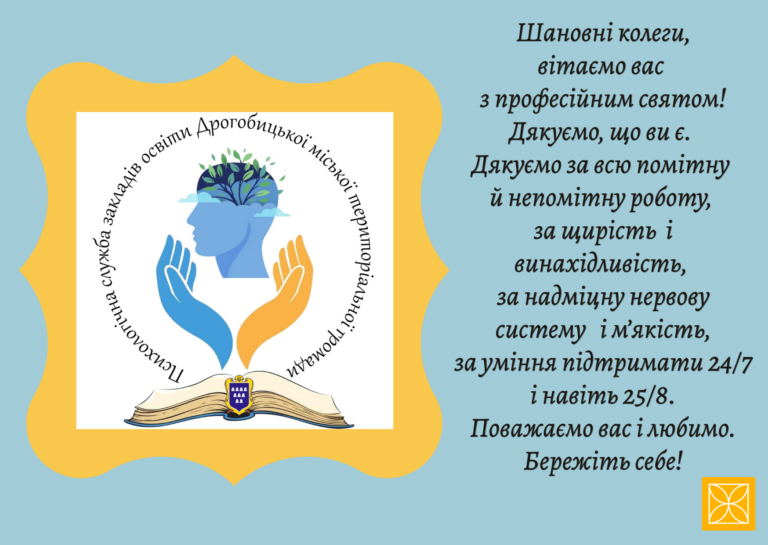 Психологічна служба закладів освіти Дрогобицької міської територіальної громади

Шановні колеги,
вітаємо вас
з професійним святом!
Дякуємо, що ви є.
Дякуємо за всю помітну
й непомітну роботу,
за щирість і
винахідливість,
за надміцну нервову
систему і м'якість,
за уміння підтримати 24/7
і навіть 25/8.
Поважаємо вас і любимо.
Бережіть себе!